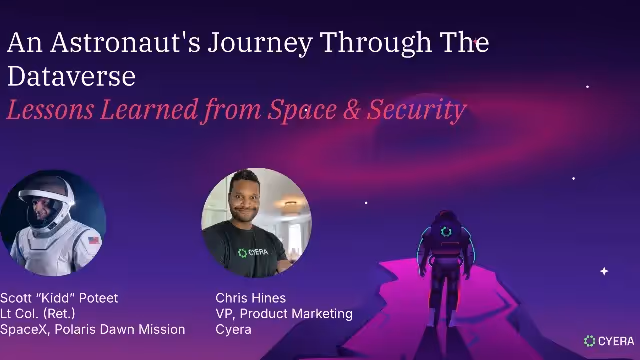 An Astronaut's Journey Through The Dataverse
Lessons Learned from Space & Security

CYERA

Scott "Kidd" Poteet
Lt Col. (Ret.)
SpaceX, Polaris Dawn Mission

Chris Hines
VP, Product Marketing
Cyera

CYERA